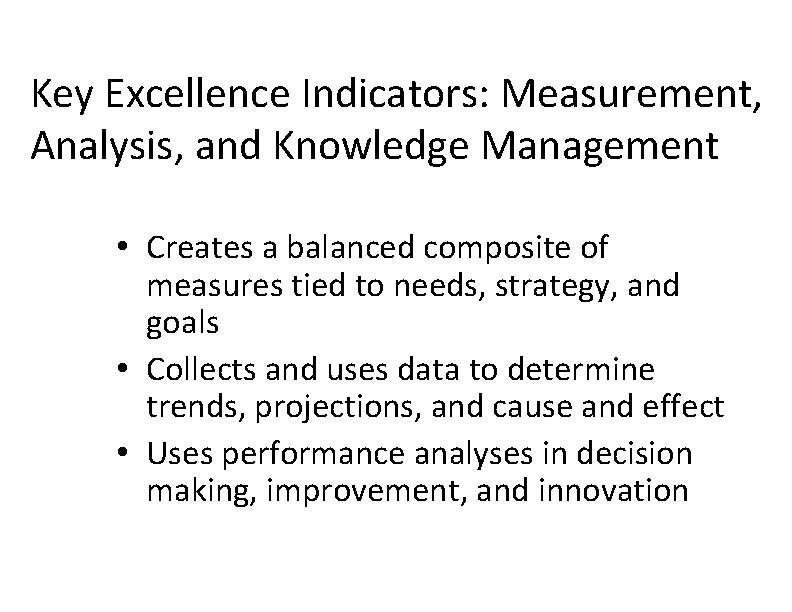 Key Excellence Indicators: Measurement, Analysis, and Knowledge Management

• Creates a balanced composite of measures tied to needs, strategy, and goals
• Collects and uses data to determine trends, projections, and cause and effect
• Uses performance analyses in decision making, improvement, and innovation